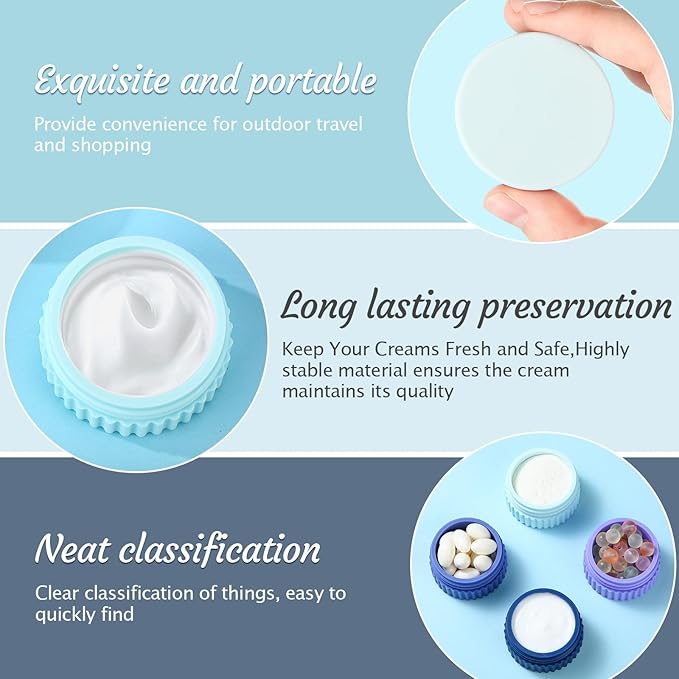 Exquisite and portable

Provide convenience for outdoor travel and shopping

Long lasting preservation

Keep Your Creams Fresh and Safe,Highly stable material ensures the cream maintains its quality

Neat classification

Clear classification of things, easy to quickly find